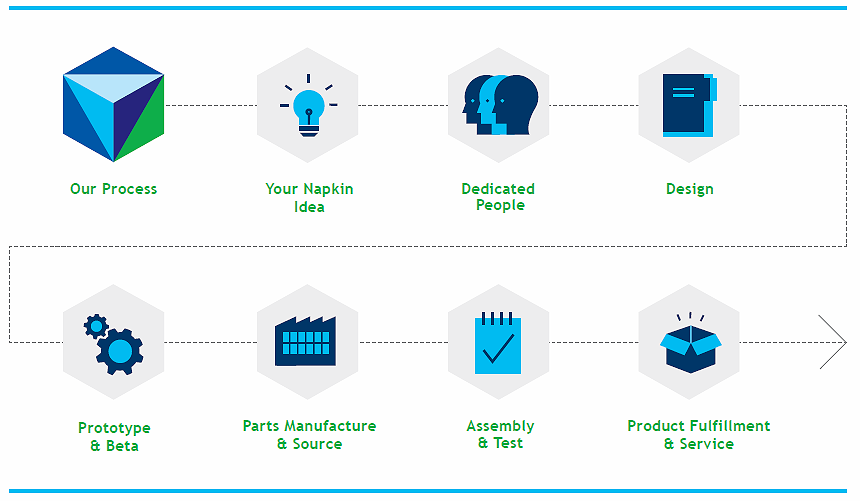 Our Process

Your Napkin Idea

Dedicated People

Design

Prototype & Beta

Parts Manufacture & Source

Assembly & Test

Product Fulfillment & Service